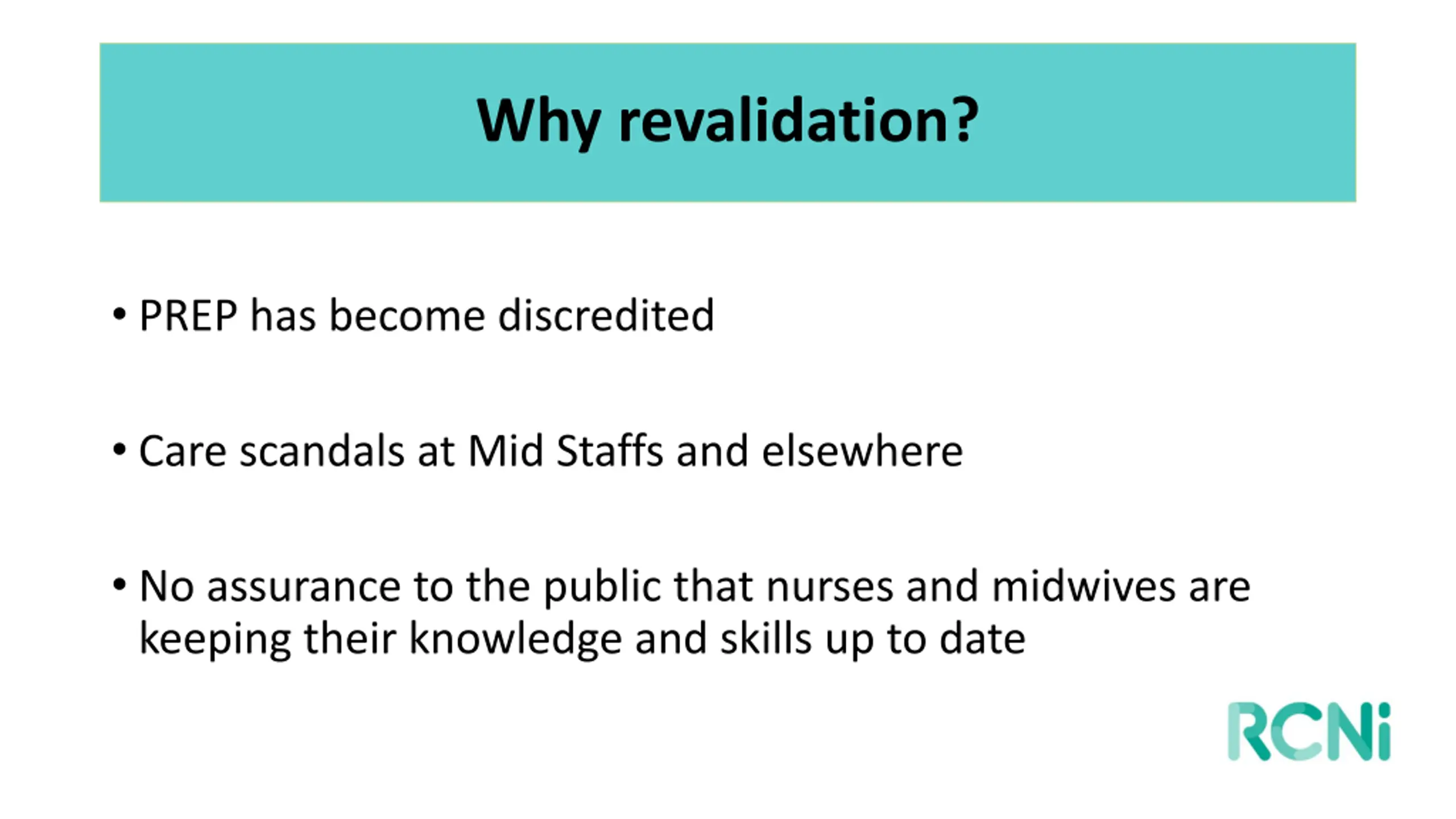 Why revalidation?

• PREP has become discredited

• Care scandals at Mid Staffs and elsewhere

• No assurance to the public that nurses and midwives are keeping their knowledge and skills up to date

RCNi